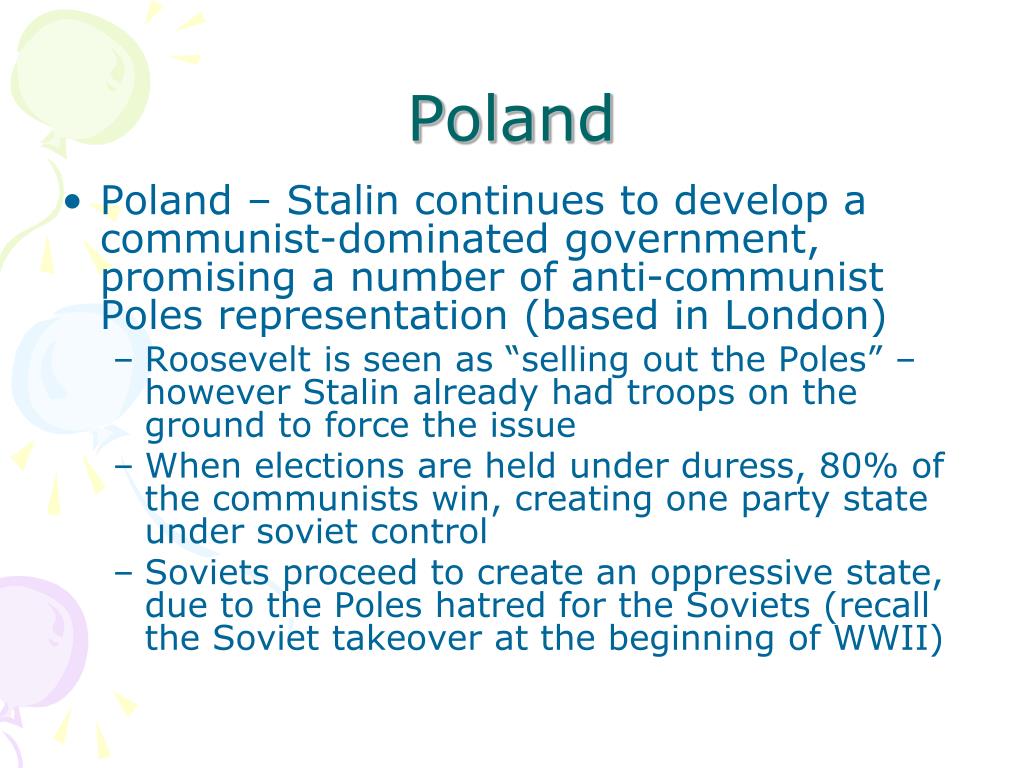 Poland

• Poland – Stalin continues to develop a communist-dominated government, promising a number of anti-communist Poles representation (based in London)
– Roosevelt is seen as “selling out the Poles” – however Stalin already had troops on the ground to force the issue
– When elections are held under duress, 80% of the communists win, creating one party state under soviet control
– Soviets proceed to create an oppressive state, due to the Poles hatred for the Soviets (recall the Soviet takeover at the beginning of WWII)